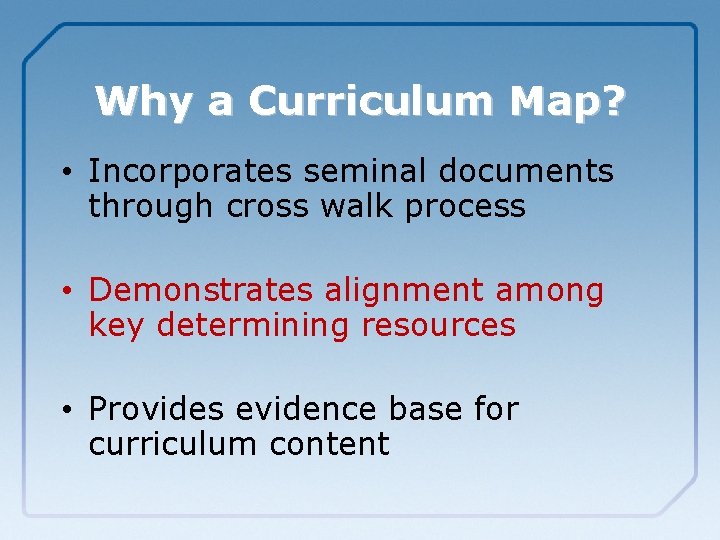 Why a Curriculum Map?

• Incorporates seminal documents through cross walk process

• Demonstrates alignment among key determining resources

• Provides evidence base for curriculum content